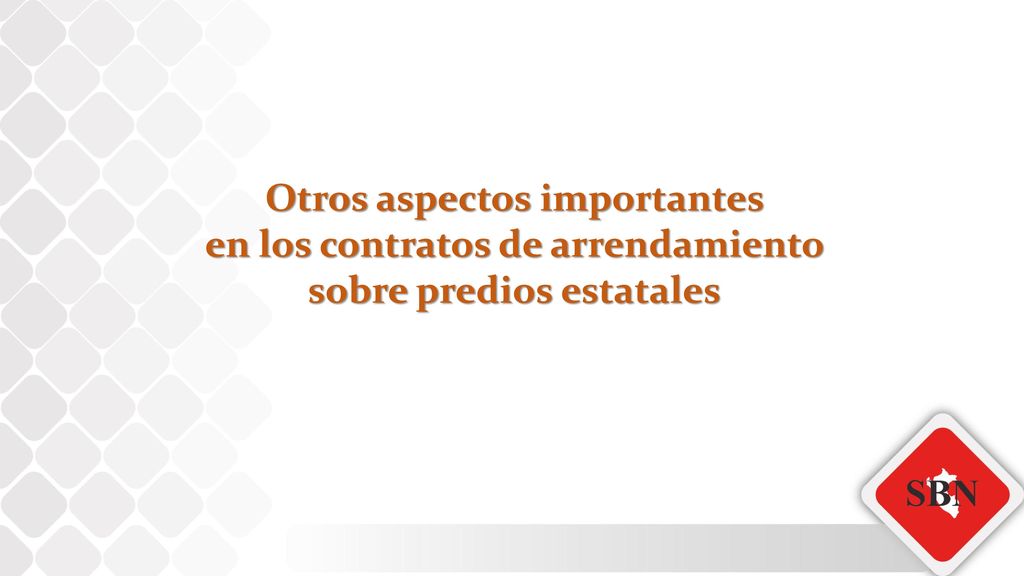 Otros aspectos importantes en los contratos de arrendamiento sobre predios estatales

SBN